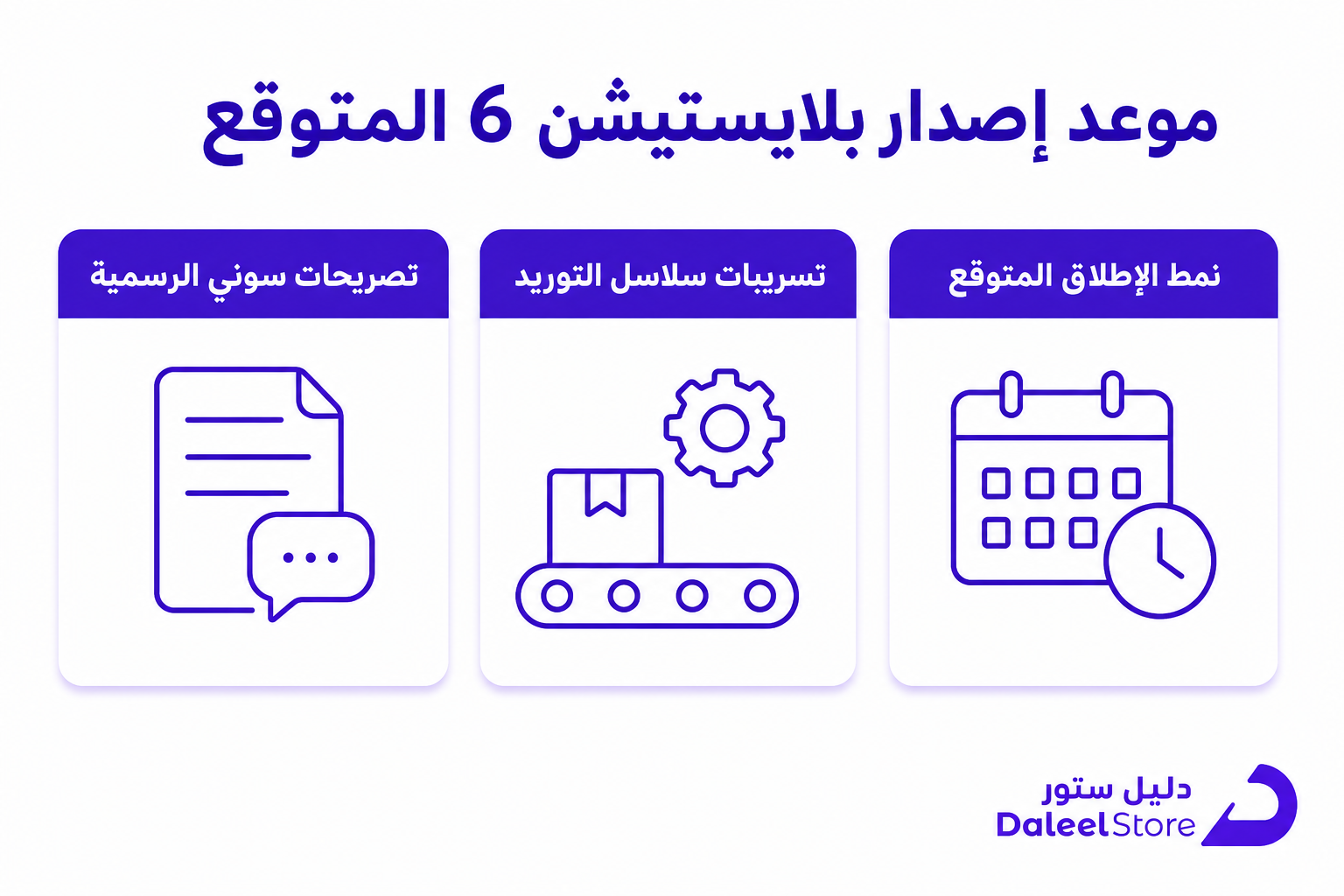 موعد إصدار بلايستيشن 6 المتوقع

نمط الإطلاق المتوقع

تسريبات سلاسل التوريد

تصريحات سوني الرسمية

دليل ستور
DaleelStore